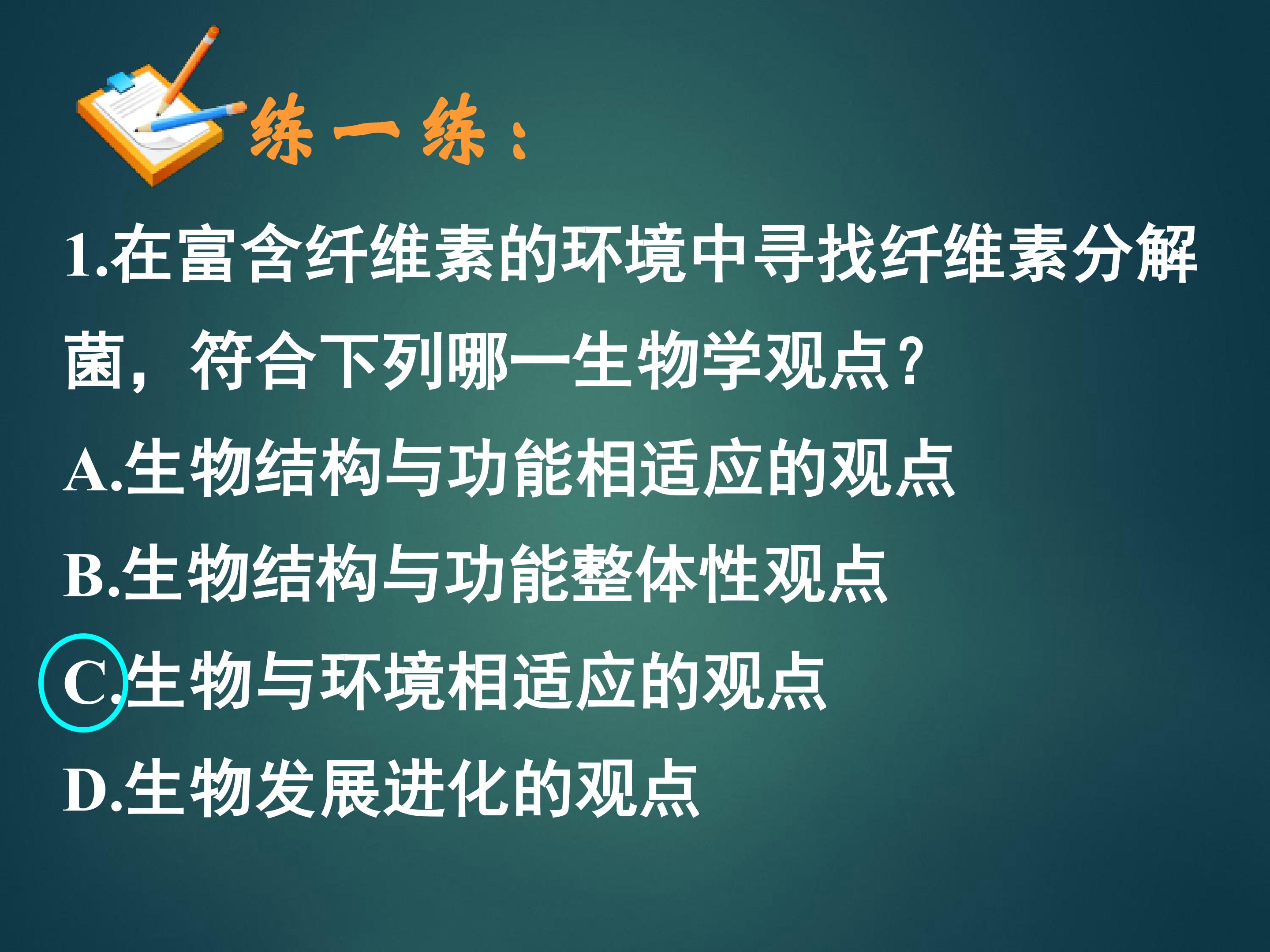 练一练：

1.在富含纤维素的环境中寻找纤维素分解菌，符合下列哪一生物学观点？

A.生物结构与功能相适应的观点

B.生物结构与功能整体性观点

C.生物与环境相适应的观点

D.生物发展进化的观点